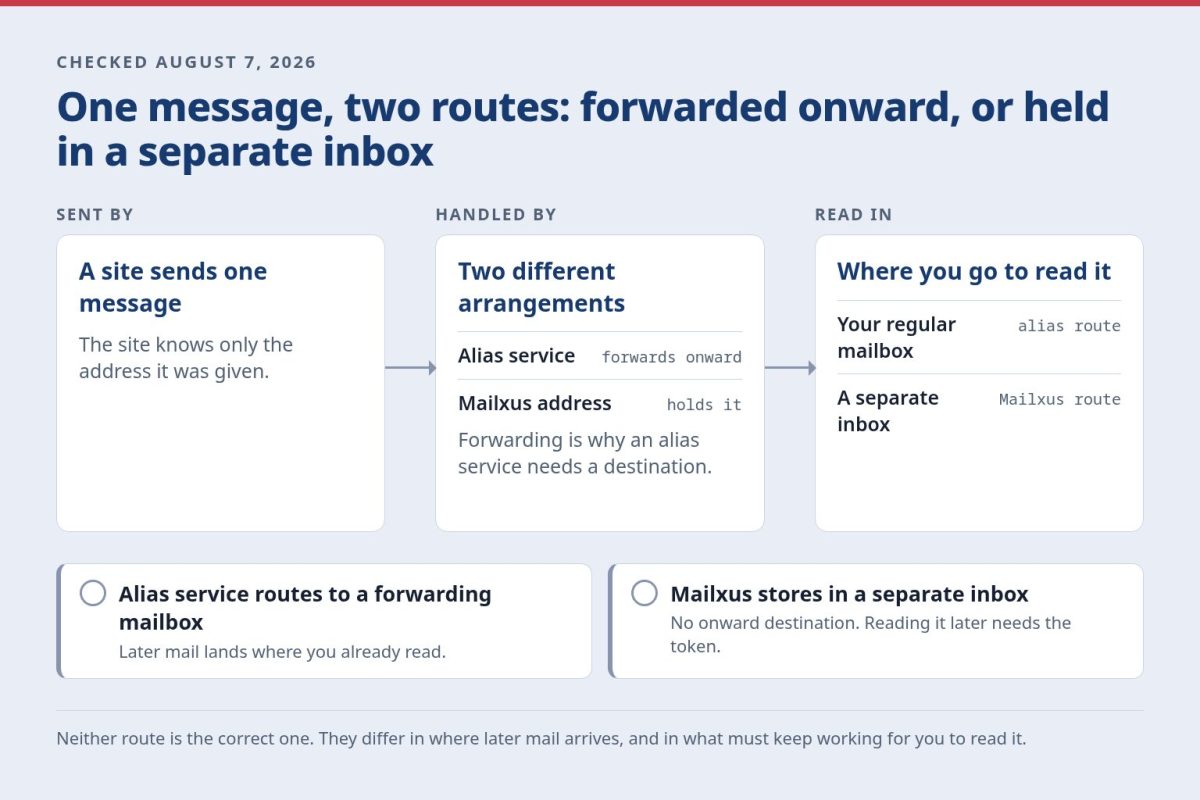 CHECKED AUGUST 7, 2026

One message, two routes: forwarded onward, or held in a separate inbox

SENT BY

A site sends one message

The site knows only the address it was given.

HANDLED BY

Two different arrangements

Alias service forwards onward

Mailxus address holds it

Forwarding is why an alias service needs a destination.

READ IN

Where you go to read it

Your regular mailbox alias route

A separate inbox Mailxus route

Alias service routes to a forwarding mailbox

Later mail lands where you already read.

Mailxus stores in a separate inbox

No onward destination. Reading it later needs the token.

Neither route is the correct one. They differ in where later mail arrives, and in what must keep working for you to read it.